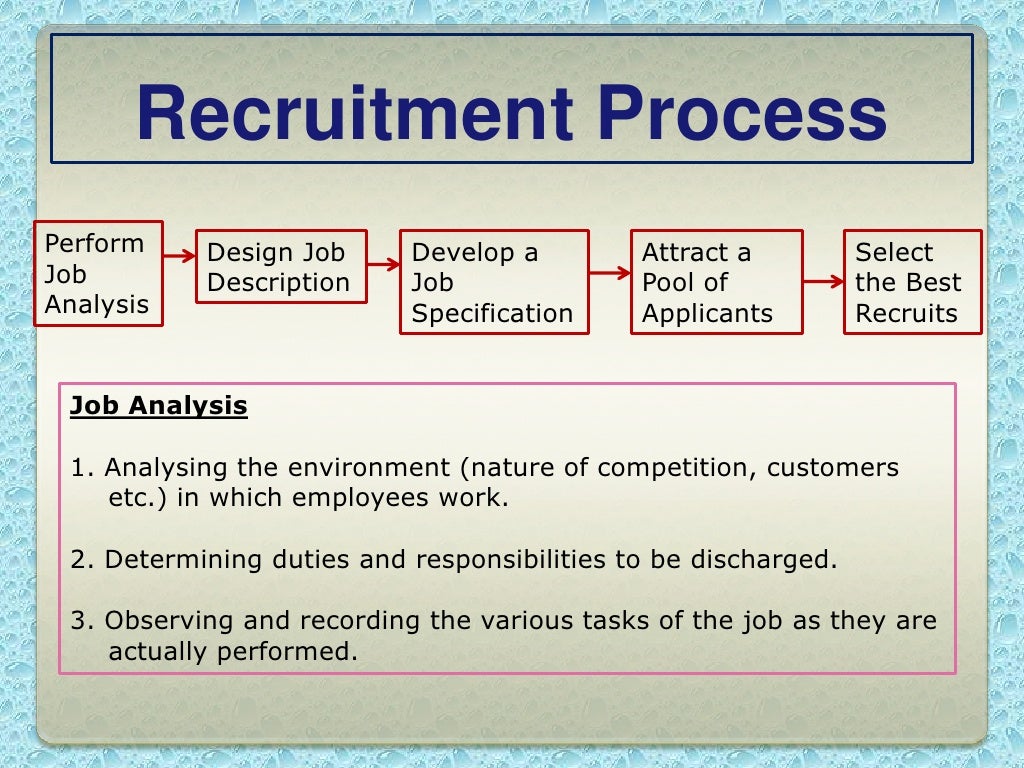 Recruitment Process

Perform Job Analysis

Design Job Description

Develop a Job Specification

Attract a Pool of Applicants

Select the Best Recruits

Job Analysis

1. Analysing the environment (nature of competition, customers etc.) in which employees work.

2. Determining duties and responsibilities to be discharged.

3. Observing and recording the various tasks of the job as they are actually performed.